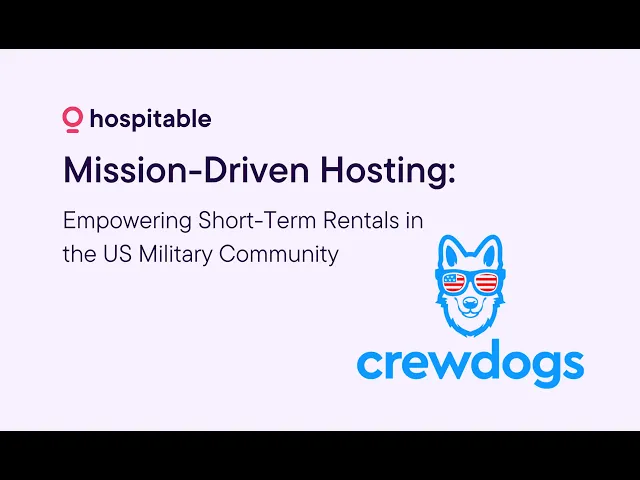 hospitable

Mission-Driven Hosting:

Empowering Short-Term Rentals in the US Military Community

crewdogs